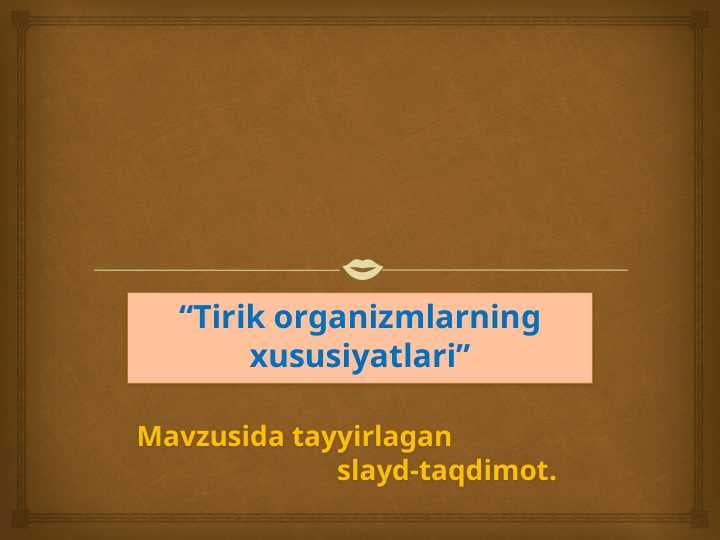 “Tirik organizmlarning xususiyatlari”

Mavzusida tayyirlagan slayd-taqdimot.